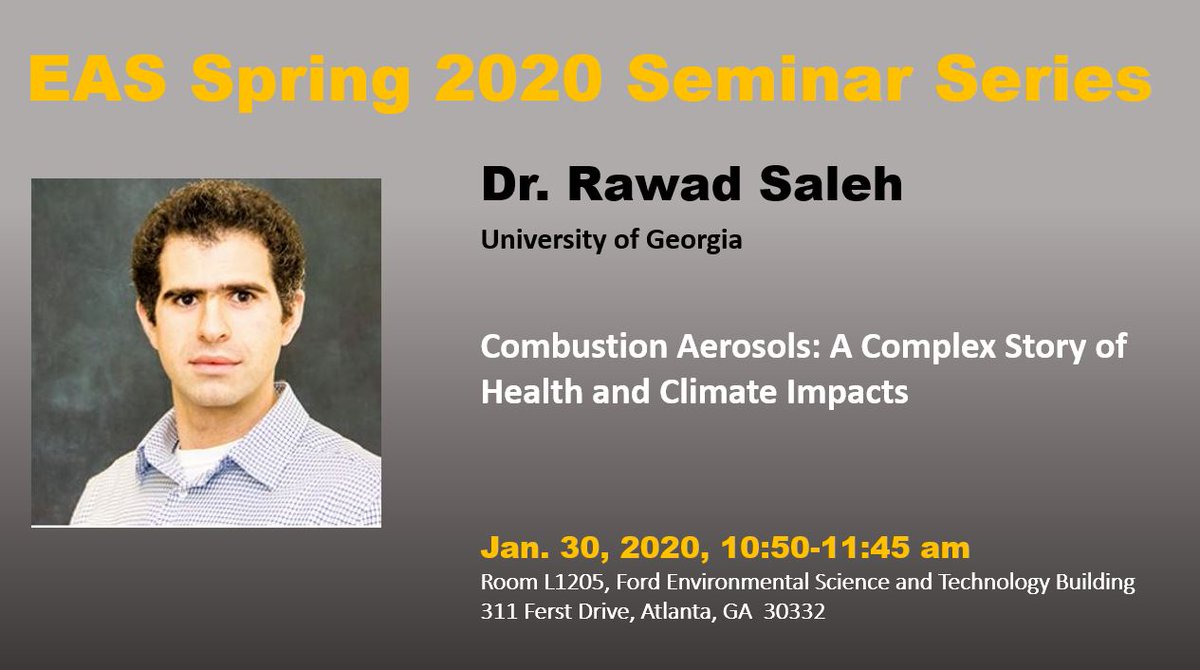 EAS Spring 2020 Seminar Series

Dr. Rawad Saleh

University of Georgia

Combustion Aerosols: A Complex Story of Health and Climate Impacts

Jan. 30, 2020, 10:50-11:45 am

Room L1205, Ford Environmental Science and Technology Building
311 Ferst Drive, Atlanta, GA 30332